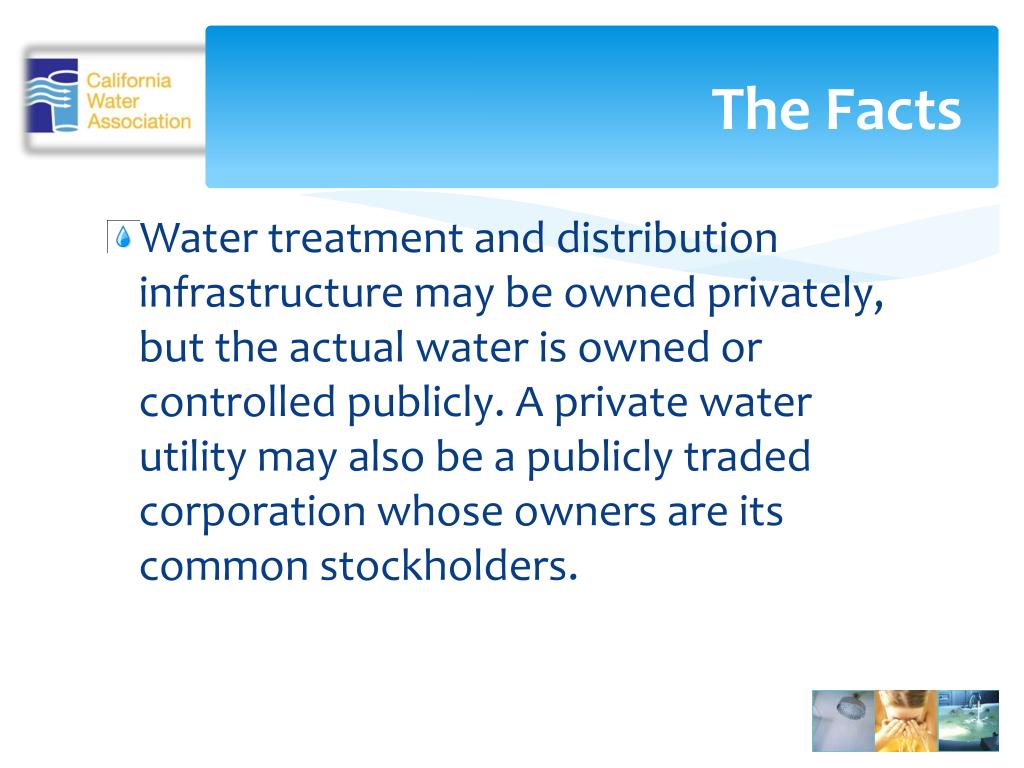 California Water Association

The Facts

Water treatment and distribution infrastructure may be owned privately, but the actual water is owned or controlled publicly. A private water utility may also be a publicly traded corporation whose owners are its common stockholders.